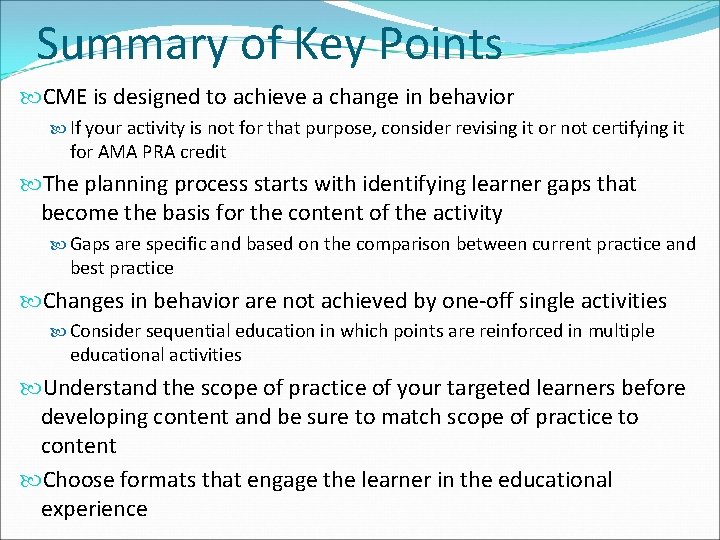 Summary of Key Points

CME is designed to achieve a change in behavior

If your activity is not for that purpose, consider revising it or not certifying it for AMA PRA credit

The planning process starts with identifying learner gaps that become the basis for the content of the activity

Gaps are specific and based on the comparison between current practice and best practice

Changes in behavior are not achieved by one-off single activities

Consider sequential education in which points are reinforced in multiple educational activities

Understand the scope of practice of your targeted learners before developing content and be sure to match scope of practice to content

Choose formats that engage the learner in the educational experience